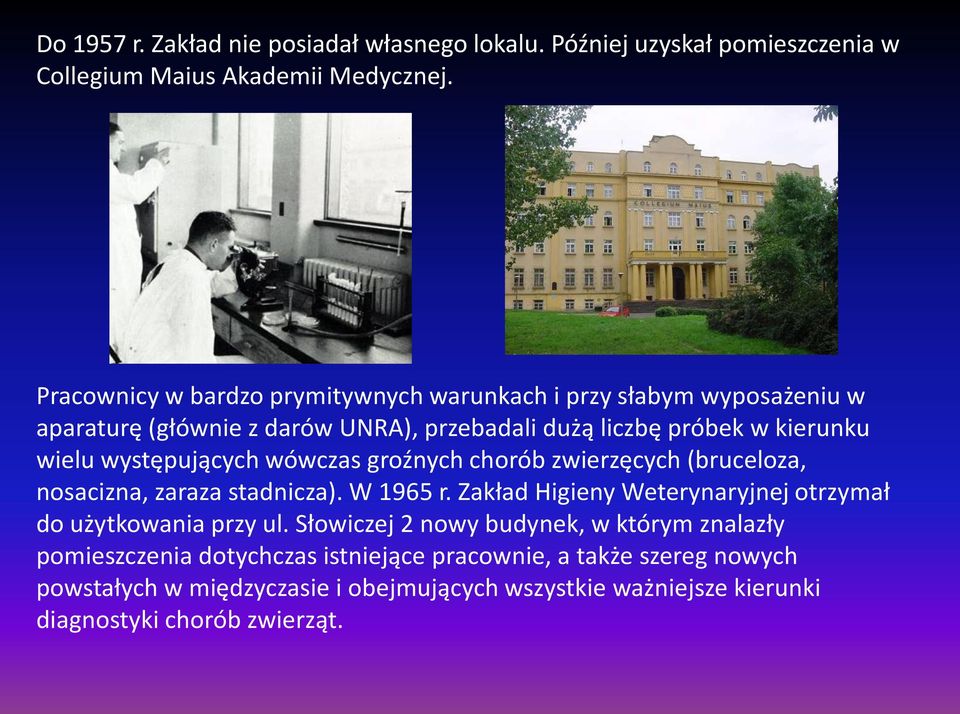 Do 1957 r. Zakład nie posiadał własnego lokalu. Później uzyskał pomieszczenia w Collegium Maius Akademii Medycznej.

COLLEGIUM MAIUS

Pracownicy w bardzo prymitywnych warunkach i przy słabym wyposażeniu w aparaturę (głównie z darów UNRA), przebadali dużą liczbę próbek w kierunku wielu występujących wówczas groźnych chorób zwierzęcych (bruceloza, nosacizna, zaraza stadnicza). W 1965 r. Zakład Higieny Weterynaryjnej otrzymał do użytkowania przy ul. Słowiczej 2 nowy budynek, w którym znalazły pomieszczenia dotychczas istniejące pracownie, a także szereg nowych powstałych w międzyczasie i obejmujących wszystkie ważniejsze kierunki diagnostyki chorób zwierząt.